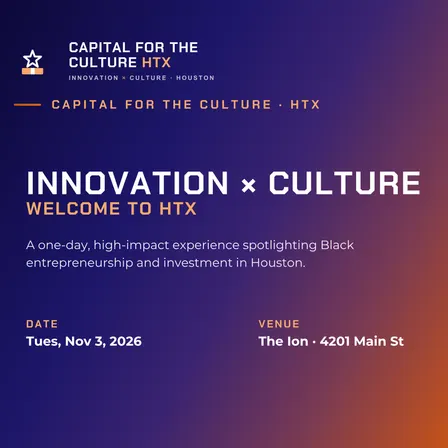 CAPITAL FOR THE CULTURE HTX
INNOVATION × CULTURE · HOUSTON

CAPITAL FOR THE CULTURE · HTX

INNOVATION × CULTURE
WELCOME TO HTX

A one-day, high-impact experience spotlighting Black entrepreneurship and investment in Houston.

DATE
Tues, Nov 3, 2026

VENUE
The Ion · 4201 Main St